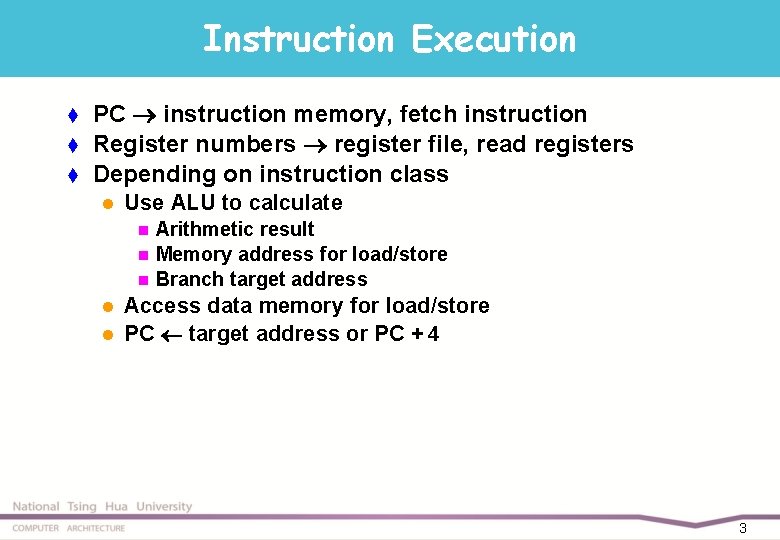 Instruction Execution

PC $\rightarrow$ instruction memory, fetch instruction
Register numbers $\rightarrow$ register file, read registers
Depending on instruction class
Use ALU to calculate
Arithmetic result
Memory address for load/store
Branch target address
Access data memory for load/store
PC $\leftarrow$ target address or PC + 4

National Tsing Hua University
COMPUTER ARCHITECTURE
3